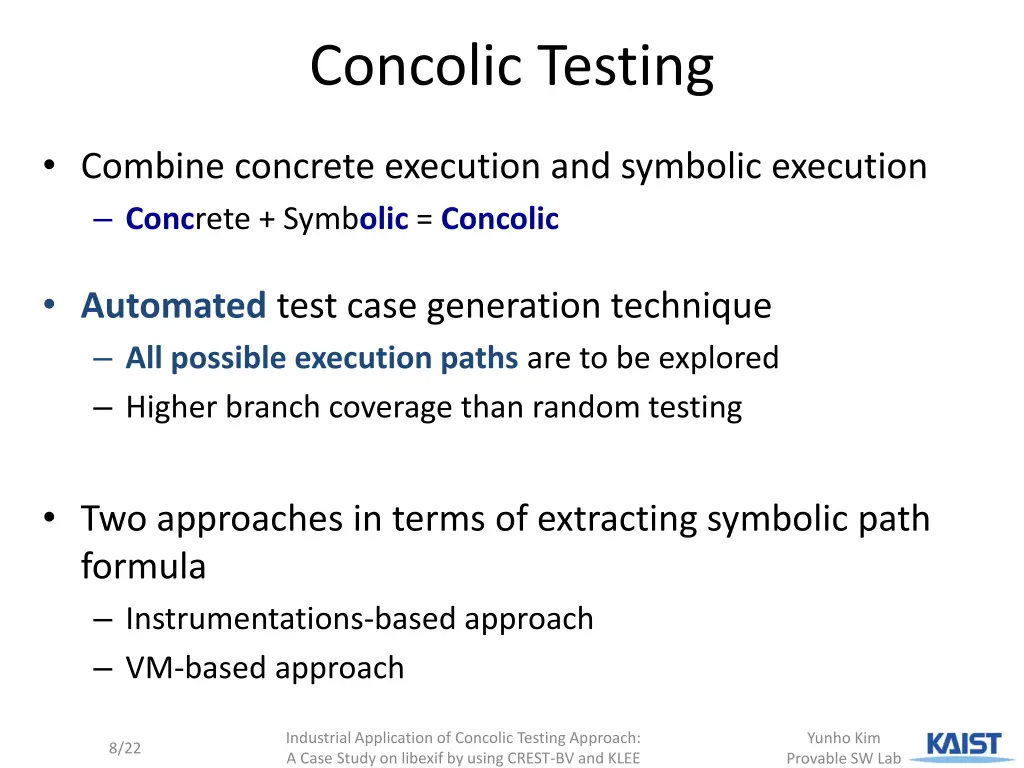 Concolic Testing

• Combine concrete execution and symbolic execution
– Concrete + Symbolic = Concolic

• Automated test case generation technique
– All possible execution paths are to be explored
– Higher branch coverage than random testing

• Two approaches in terms of extracting symbolic path formula
– Instrumentations-based approach
– VM-based approach

8/22

Industrial Application of Concolic Testing Approach: A Case Study on libexif by using CREST-BV and KLEE

Yunho Kim
Provable SW Lab

KAIST